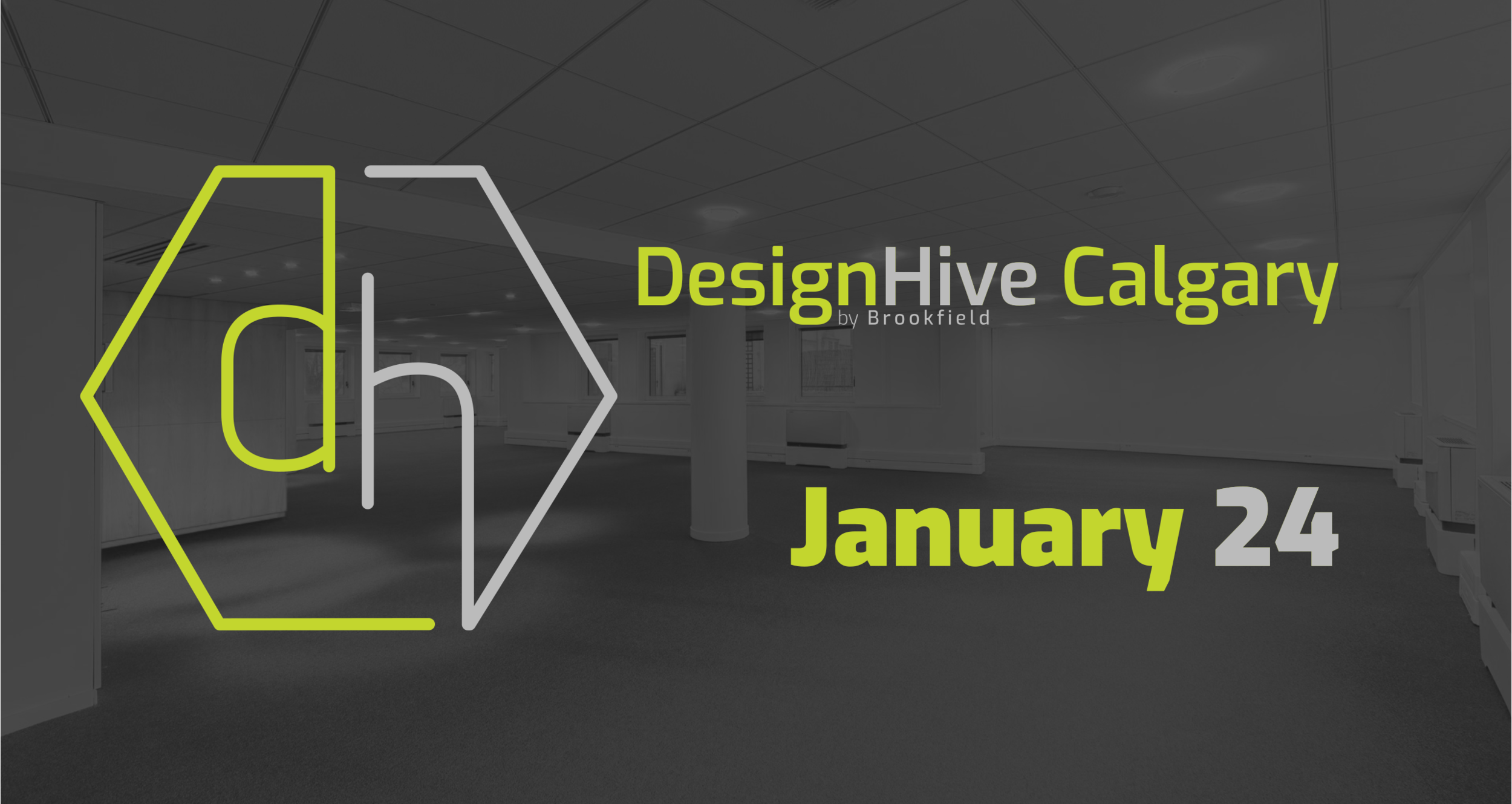 dh

DesignHive Calgary
by Brookfield

January 24